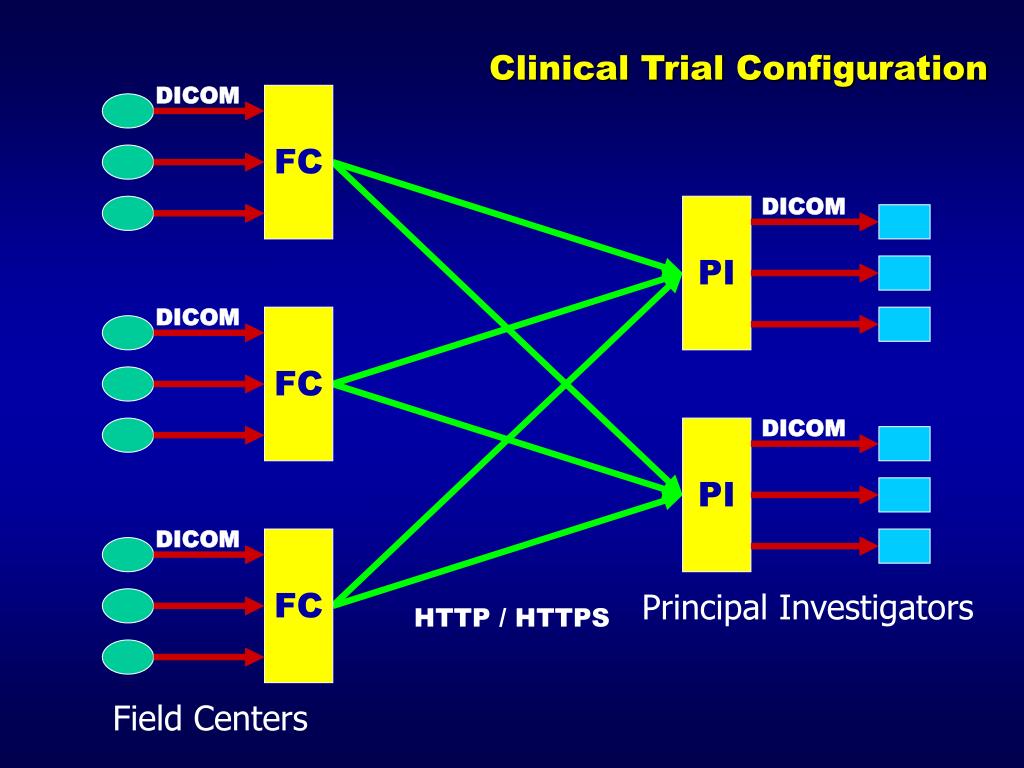 Clinical Trial Configuration

DICOM
FC

DICOM
FC

DICOM
FC

Field Centers

HTTP / HTTPS

DICOM
PI

DICOM
PI

Principal Investigators